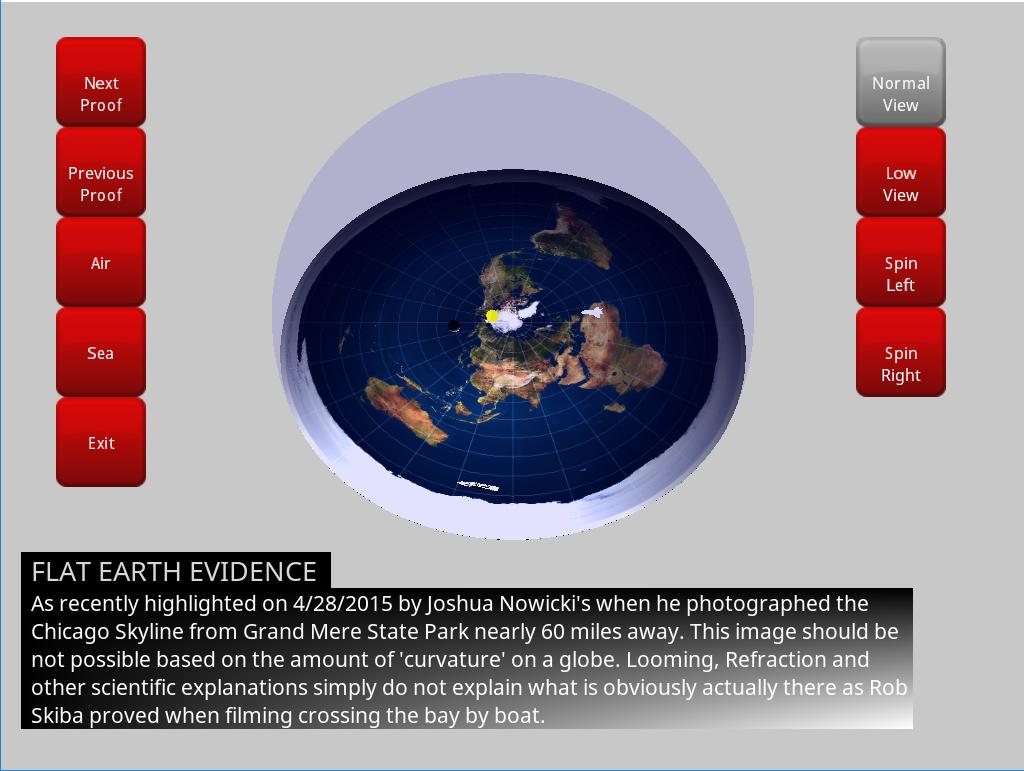 Next Proof

Previous Proof

Air

Sea

Exit

Normal View

Low View

Spin Left

Spin Right

FLAT EARTH EVIDENCE

As recently highlighted on 4/28/2015 by Joshua Nowicki's when he photographed the Chicago Skyline from Grand Mere State Park nearly 60 miles away. This image should be not possible based on the amount of 'curvature' on a globe. Looming, Refraction and other scientific explanations simply do not explain what is obviously actually there as Rob Skiba proved when filming crossing the bay by boat.